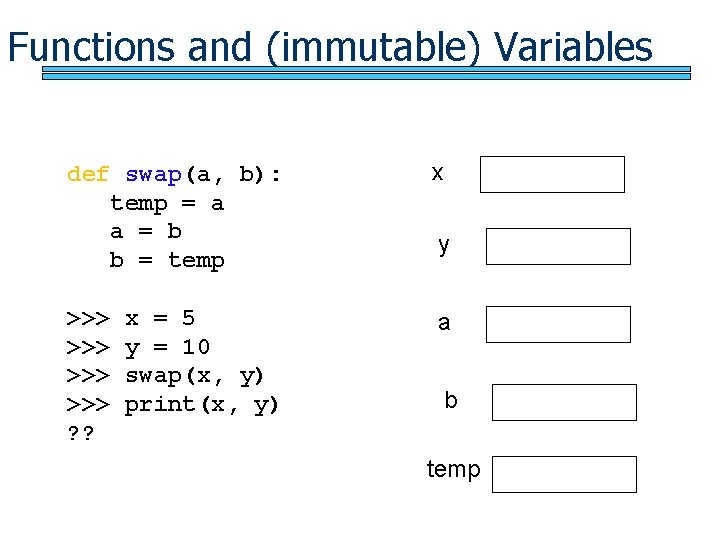 Functions and (immutable) Variables

def swap(a, b):
    temp = a
    a = b
    b = temp

>>> x = 5
>>> y = 10
>>> swap(x, y)
>>> print(x, y)
??

x

y

a

b

temp